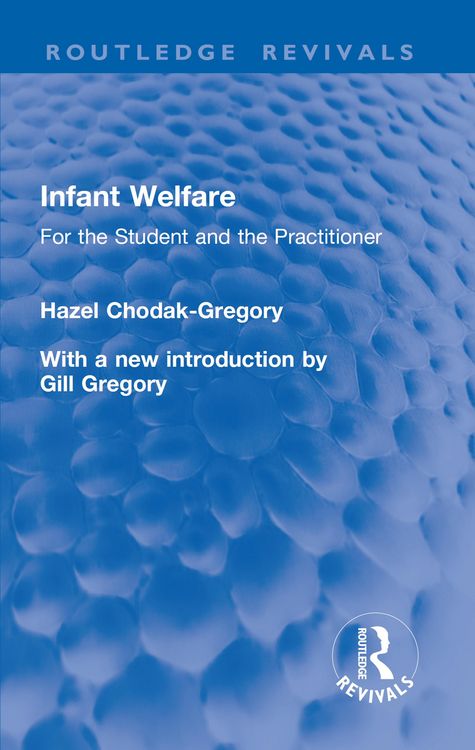 ROUTLEDGE REVIVALS

Infant Welfare

For the Student and the Practitioner

Hazel Chodak-Gregory

With a new introduction by Gill Gregory

ROUTLEDGE REVIVALS